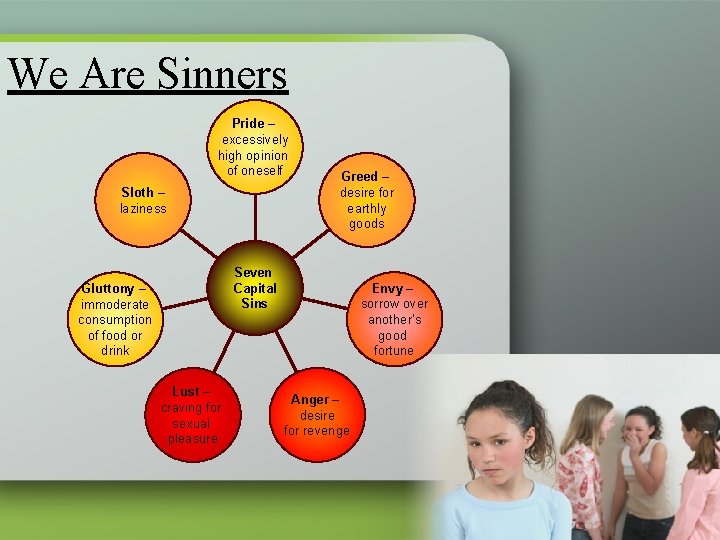 We Are Sinners

Seven Capital Sins

Pride – excessively high opinion of oneself

Greed – desire for earthly goods

Envy – sorrow over another's good fortune

Anger – desire for revenge

Lust – craving for sexual pleasure

Gluttony – immoderate consumption of food or drink

Sloth – laziness